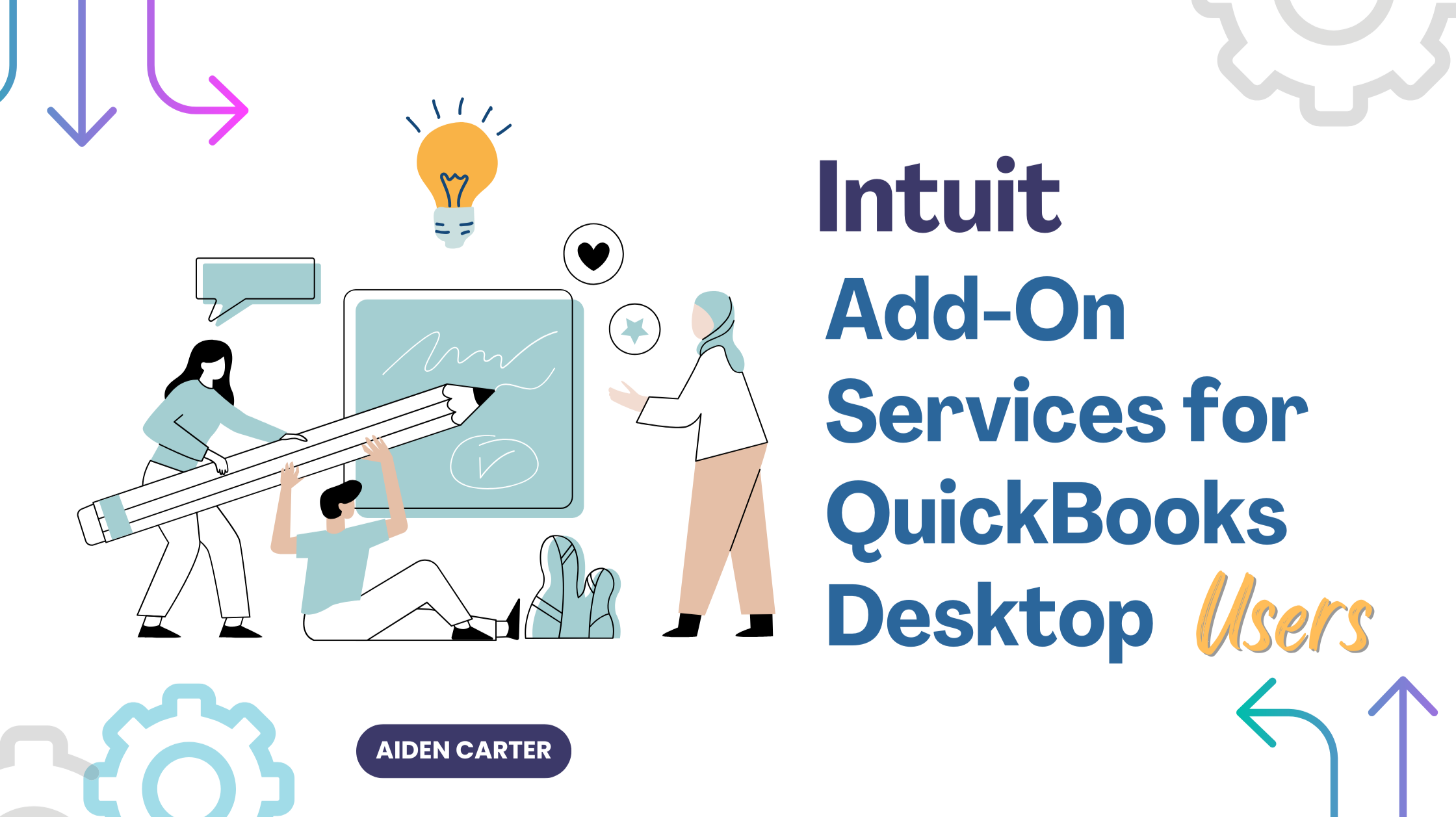 Intuit
Add-On Services for QuickBooks Desktop Users

AIDEN CARTER